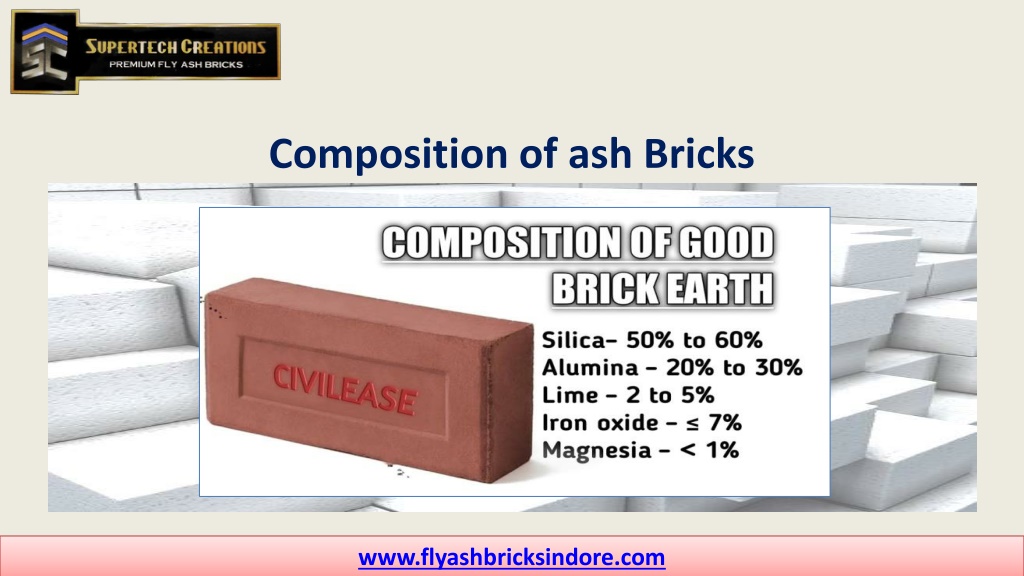 SUPERTECH CREATIONS
PREMIUM FLY ASH BRICKS

Composition of ash Bricks

COMPOSITION OF GOOD BRICK EARTH

CIVILEASE

Silica– 50% to 60%
Alumina – 20% to 30%
Lime – 2 to 5%
Iron oxide – ≤ 7%
Magnesia – < 1%

www.flyashbricksindore.com